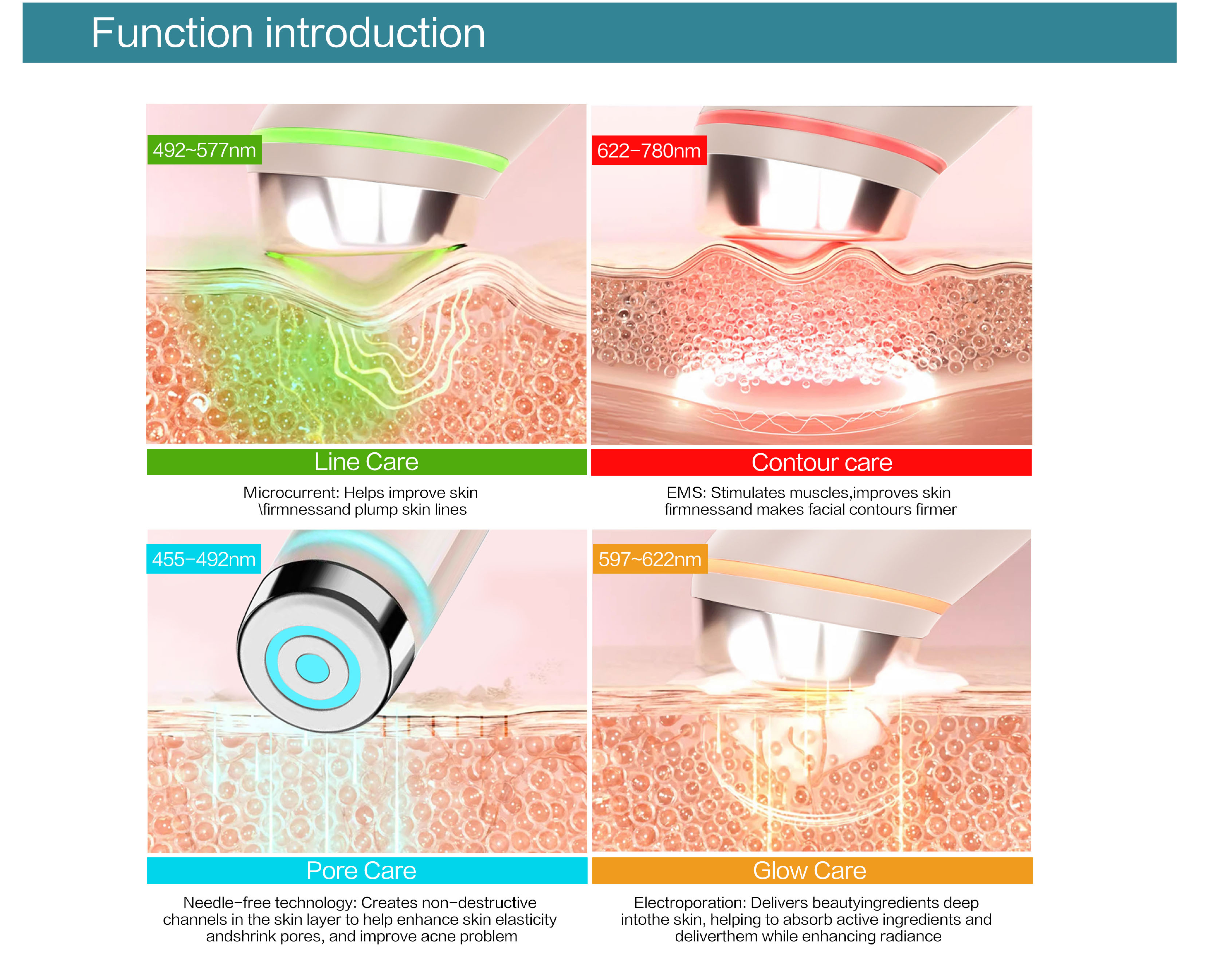 Function introduction

492~577nm

Line Care

Microcurrent: Helps improve skin \firmnessand plump skin lines

622–780nm

Contour care

EMS: Stimulates muscles,improves skin firmnessand makes facial contours firmer

455–492nm

Pore Care

Needle–free technology: Creates non–destructive channels in the skin layer to help enhance skin elasticity andshrink pores, and improve acne problem

597~622nm

Glow Care

Electroporation: Delivers beautyingredients deep intothe skin, helping to absorb active ingredients and deliverthem while enhancing radiance